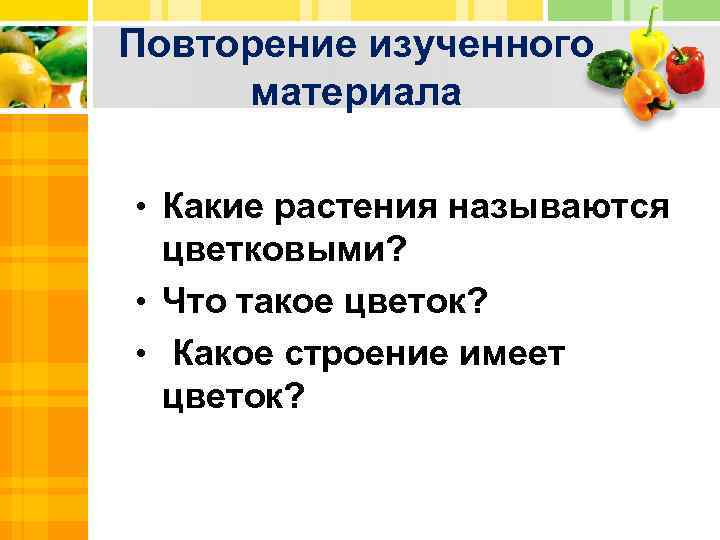 Повторение изученного материала

• Какие растения называются цветковыми?
• Что такое цветок?
• Какое строение имеет цветок?